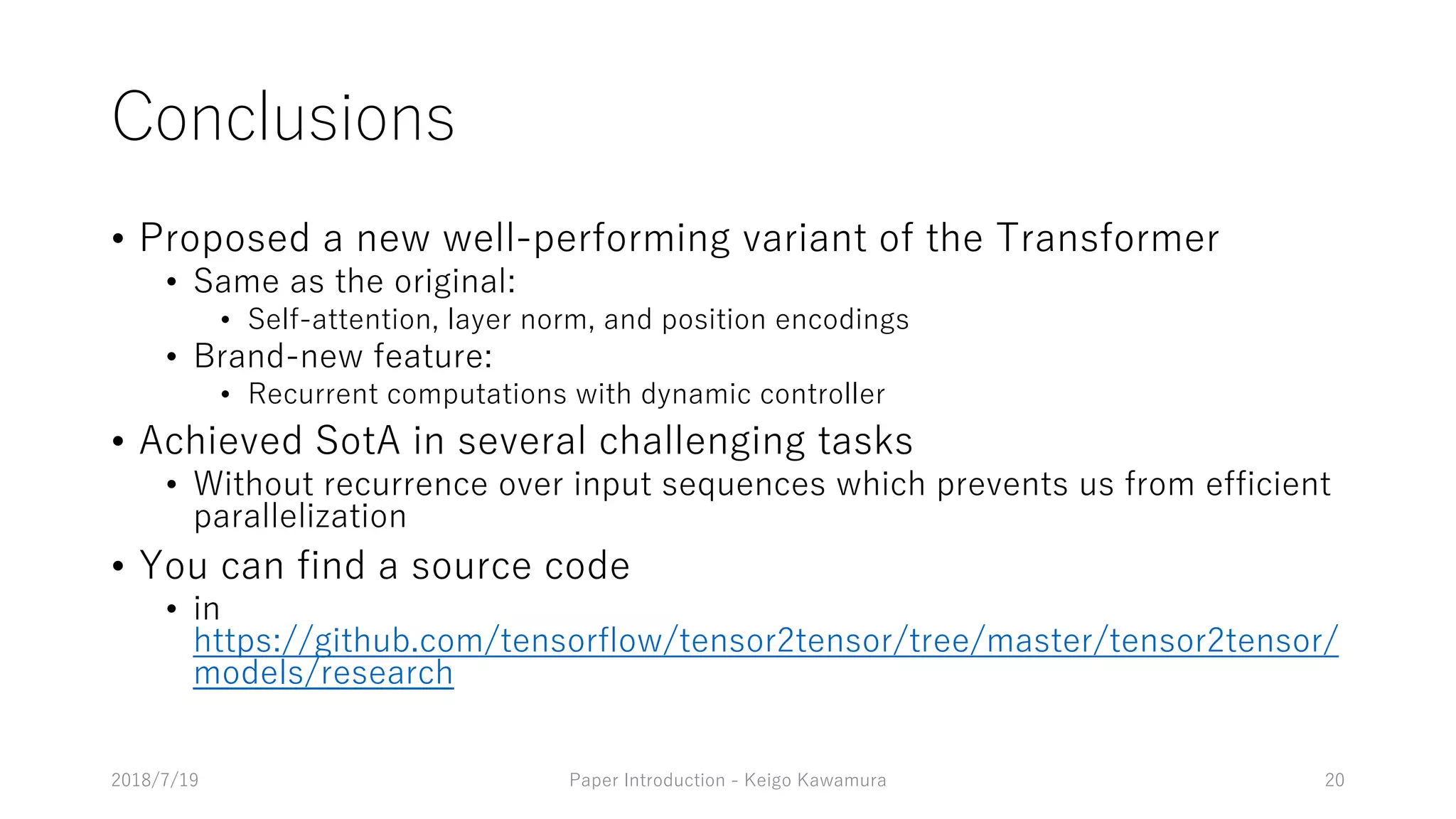 Conclusions

• Proposed a new well-performing variant of the Transformer
  • Same as the original:
    • Self-attention, layer norm, and position encodings
  • Brand-new feature:
    • Recurrent computations with dynamic controller
• Achieved SotA in several challenging tasks
  • Without recurrence over input sequences which prevents us from efficient parallelization
• You can find a source code
  • in https://github.com/tensorflow/tensor2tensor/tree/master/tensor2tensor/models/research

2018/7/19

Paper Introduction - Keigo Kawamura

20